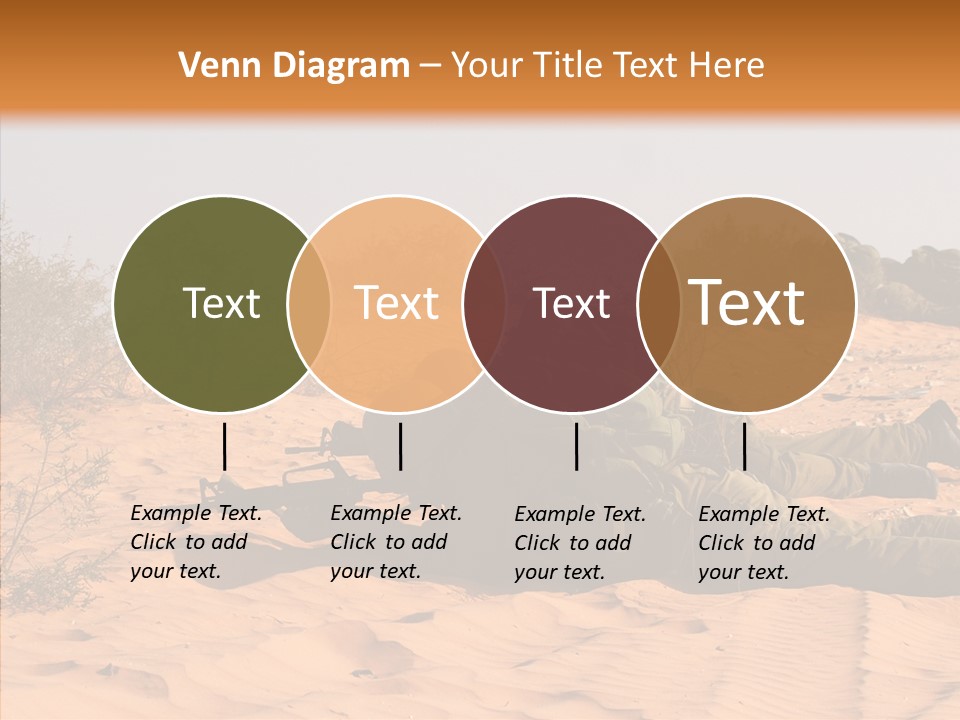 Venn Diagram – Your Title Text Here

Text

Text

Text

Text

Example Text. Click to add your text.

Example Text. Click to add your text.

Example Text. Click to add your text.

Example Text. Click to add your text.